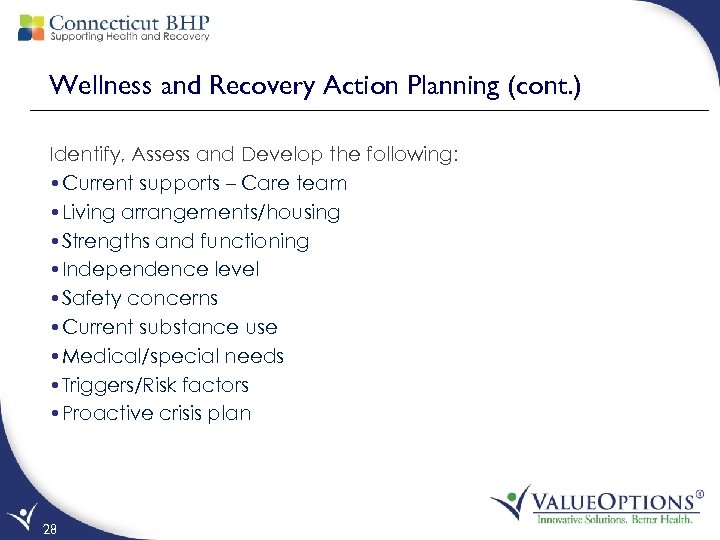 Connecticut BHP
Supporting Health and Recovery

Wellness and Recovery Action Planning (cont.)

Identify, Assess and Develop the following:
• Current supports – Care team
• Living arrangements/housing
• Strengths and functioning
• Independence level
• Safety concerns
• Current substance use
• Medical/special needs
• Triggers/Risk factors
• Proactive crisis plan

28

VALUEOPTIONS®
Innovative Solutions. Better Health.